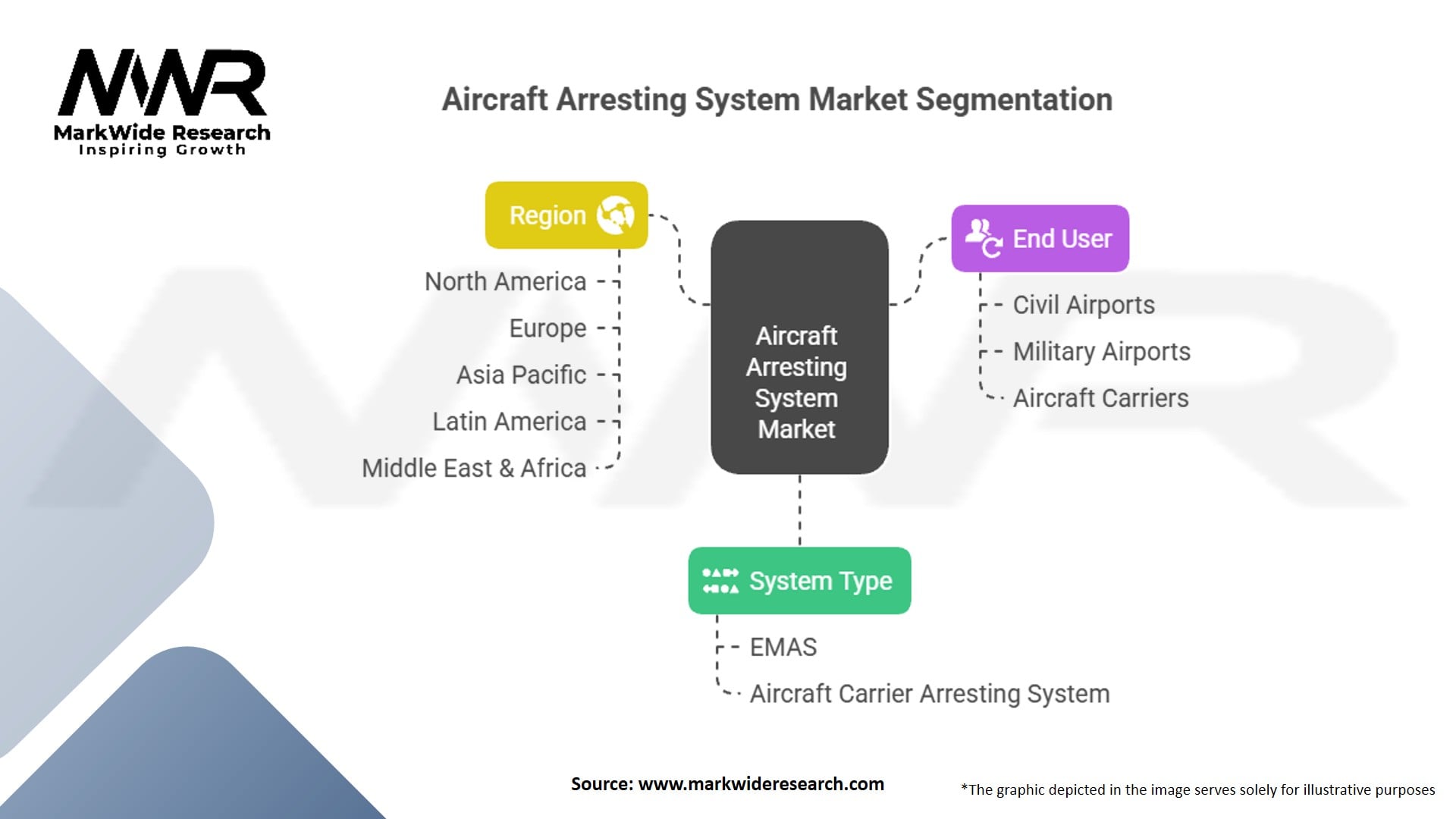 MWR
MarkWide Research
Inspiring Growth

Aircraft Arresting System Market Segmentation

Region

North America
Europe
Asia Pacific
Latin America
Middle East & Africa

Aircraft Arresting System Market

End User

Civil Airports
Military Airports
Aircraft Carriers

System Type

EMAS
Aircraft Carrier Arresting System

Source: www.markwideresearch.com

*The graphic depicted in the image serves solely for illustrative purposes